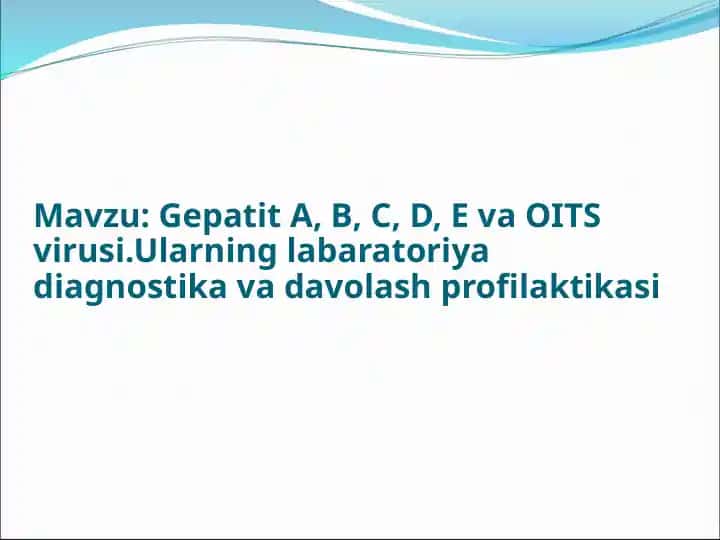 Mavzu: Gepatit A, B, C, D, E va OITS virusi.Ularning labaratoriya diagnostika va davolash profilaktikasi